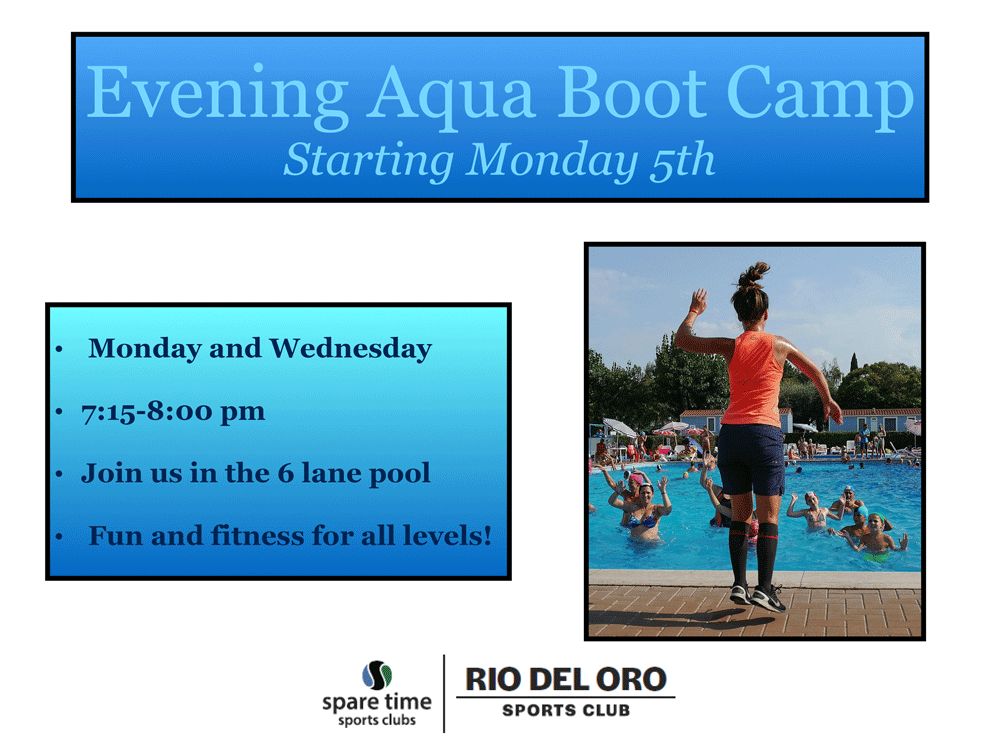 Evening Aqua Boot Camp
Starting Monday 5th

• Monday and Wednesday
• 7:15-8:00 pm
• Join us in the 6 lane pool
• Fun and fitness for all levels!

spare time
sports clubs

RIO DEL ORO
SPORTS CLUB